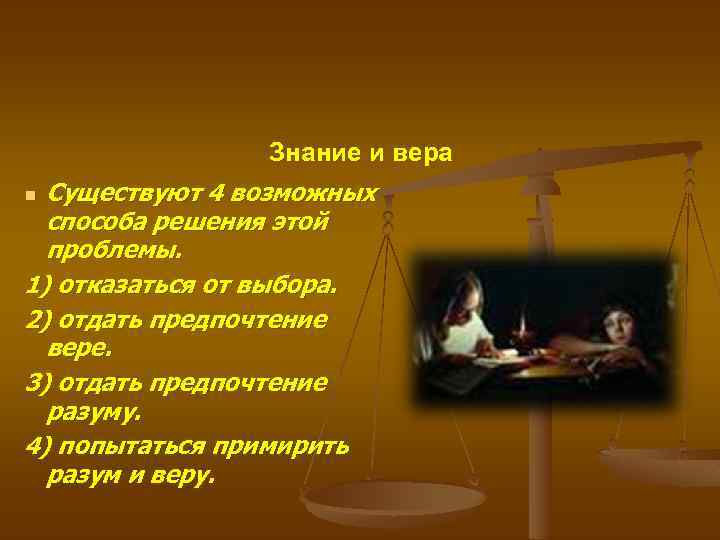 Знание и вера

Существуют 4 возможных способа решения этой проблемы.

1) отказаться от выбора.

2) отдать предпочтение вере.

3) отдать предпочтение разуму.

4) попытаться примирить разум и веру.